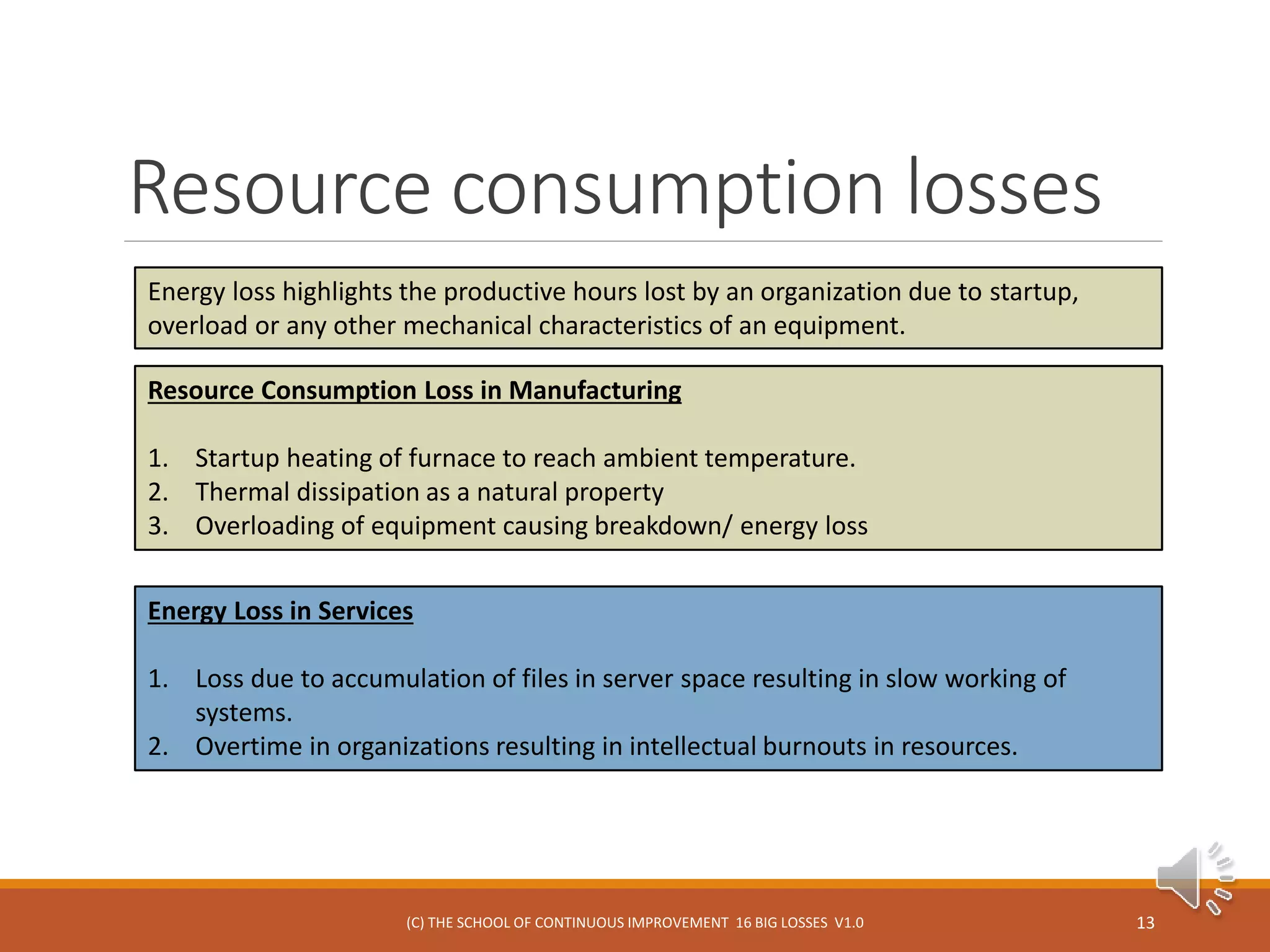 Resource consumption losses

Energy loss highlights the productive hours lost by an organization due to startup, overload or any other mechanical characteristics of an equipment.

Resource Consumption Loss in Manufacturing

1. Startup heating of furnace to reach ambient temperature.
2. Thermal dissipation as a natural property
3. Overloading of equipment causing breakdown/ energy loss

Energy Loss in Services

1. Loss due to accumulation of files in server space resulting in slow working of systems.
2. Overtime in organizations resulting in intellectual burnouts in resources.

(C) THE SCHOOL OF CONTINUOUS IMPROVEMENT 16 BIG LOSSES V1.0

13